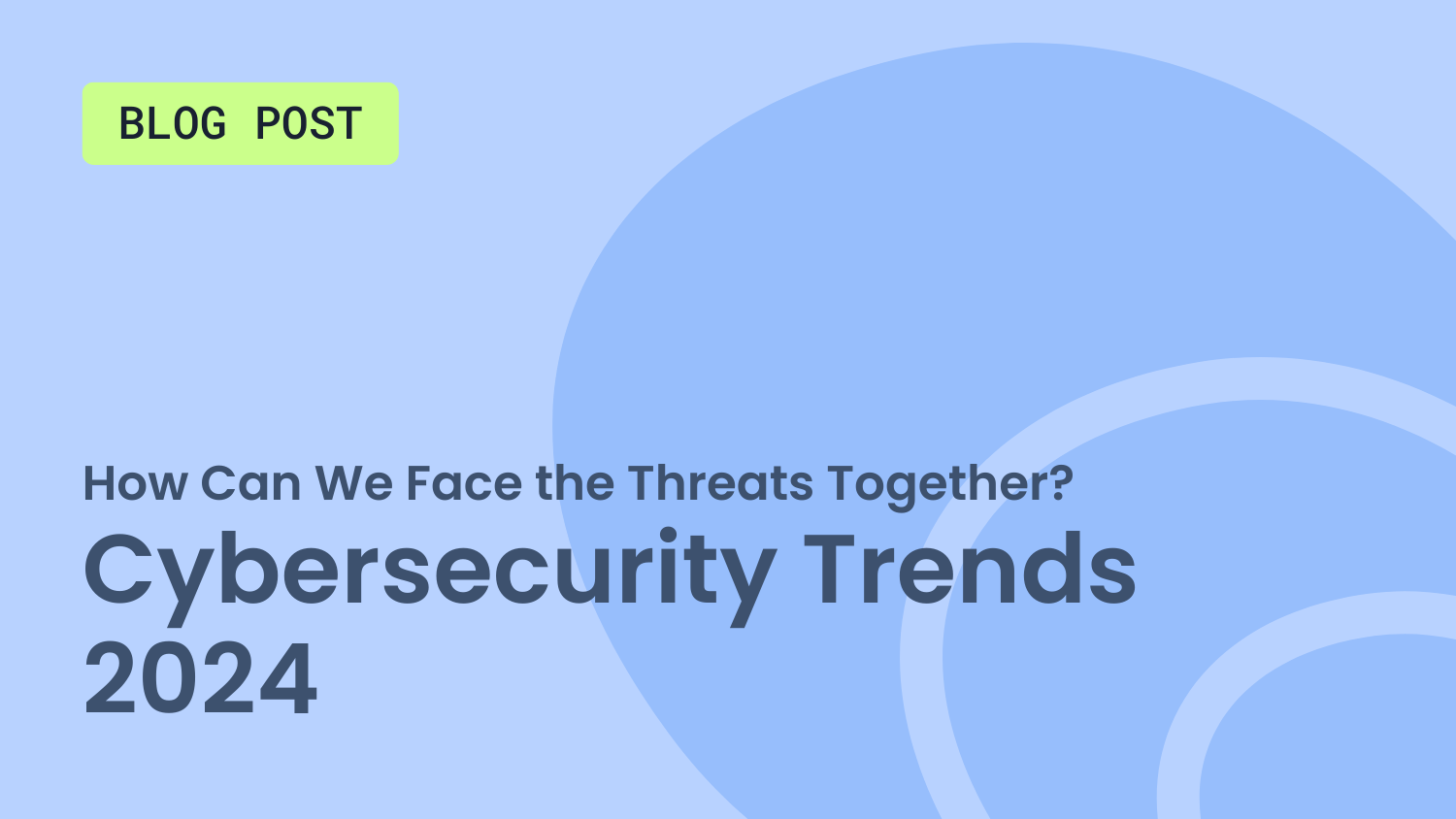 BLOG POST

How Can We Face the Threats Together?

Cybersecurity Trends 2024